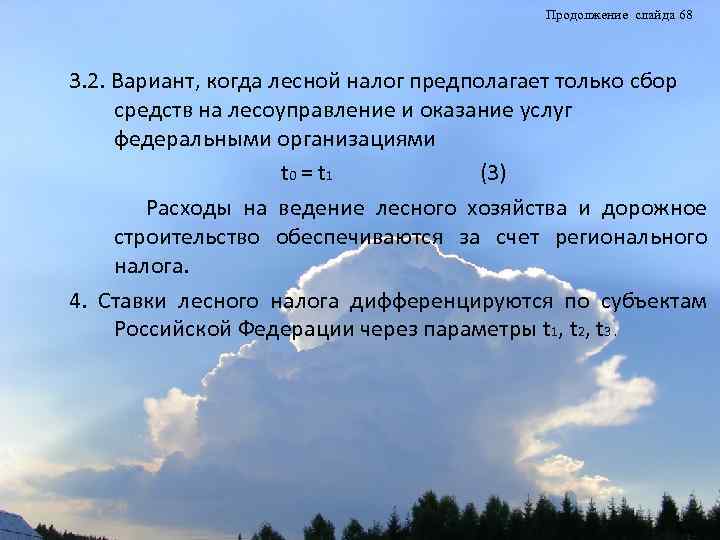 Продолжение слайда 68

3.2. Вариант, когда лесной налог предполагает только сбор средств на лесоуправление и оказание услуг федеральными организациями

$t_0 = t_1$ (3)

Расходы на ведение лесного хозяйства и дорожное строительство обеспечиваются за счет регионального налога.

4. Ставки лесного налога дифференцируются по субъектам Российской Федерации через параметры $t_1$, $t_2$, $t_3$.